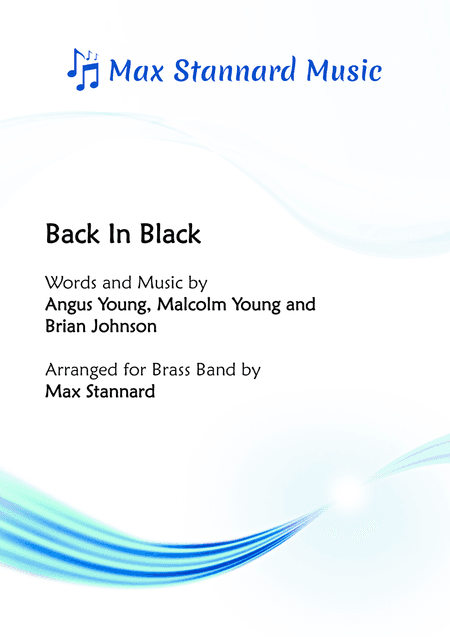 Max Stannard Music

Back In Black

Words and Music by
Angus Young, Malcolm Young and Brian Johnson

Arranged for Brass Band by
Max Stannard